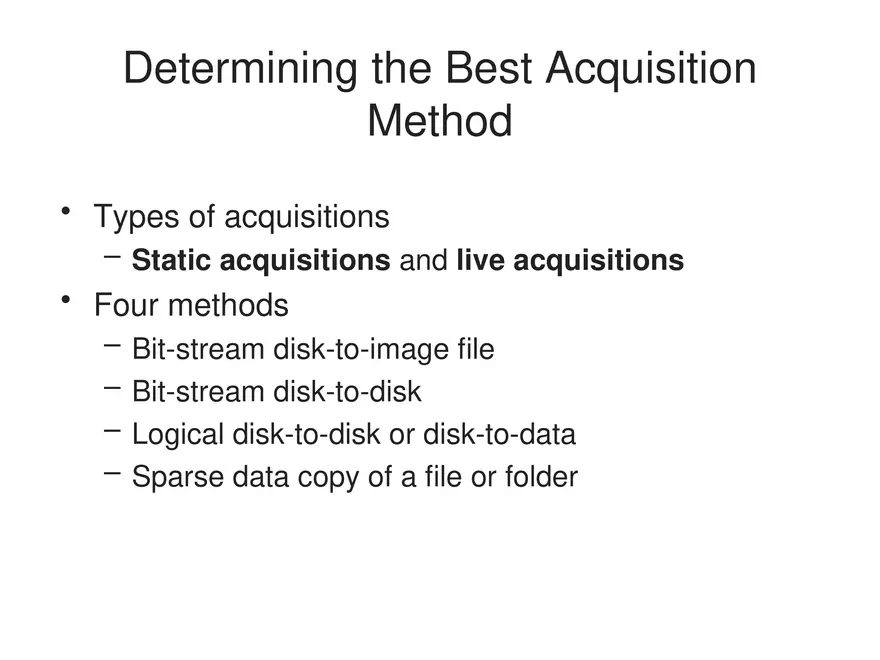 Determining the Best Acquisition Method

• Types of acquisitions
– Static acquisitions and live acquisitions
• Four methods
– Bit-stream disk-to-image file
– Bit-stream disk-to-disk
– Logical disk-to-disk or disk-to-data
– Sparse data copy of a file or folder